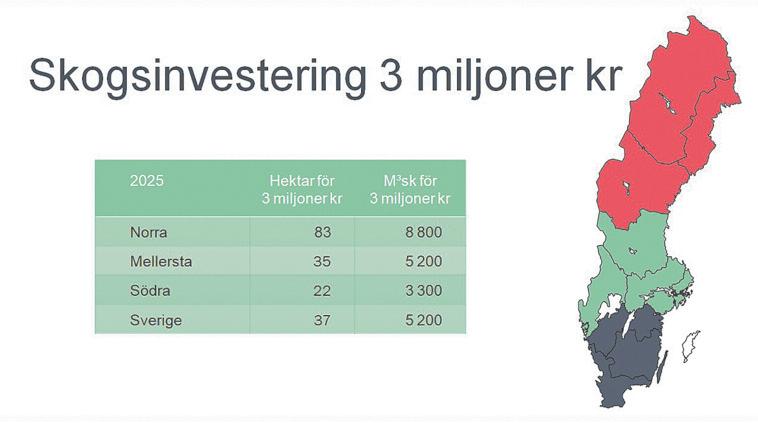 Skogsinvestering 3 miljoner kr

| 2025 | Hektar för 3 miljoner kr | M³sk för 3 miljoner kr |
|---|---|---|
| Norra | 83 | 8 800 |
| Mellersta | 35 | 5 200 |
| Södra | 22 | 3 300 |
| Sverige | 37 | 5 200 |